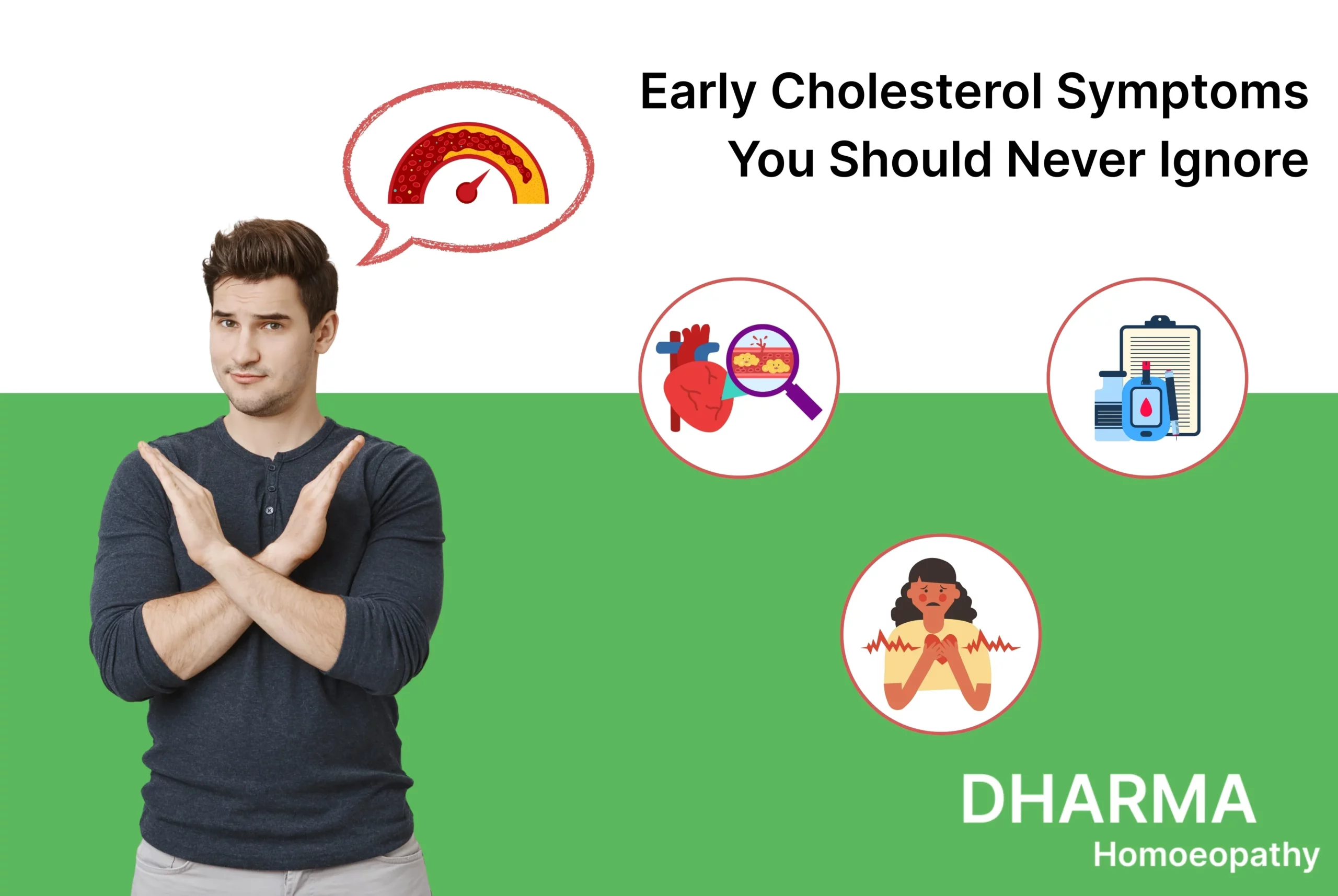 Early Cholesterol Symptoms
You Should Never Ignore

DHARMA
Homoeopathy